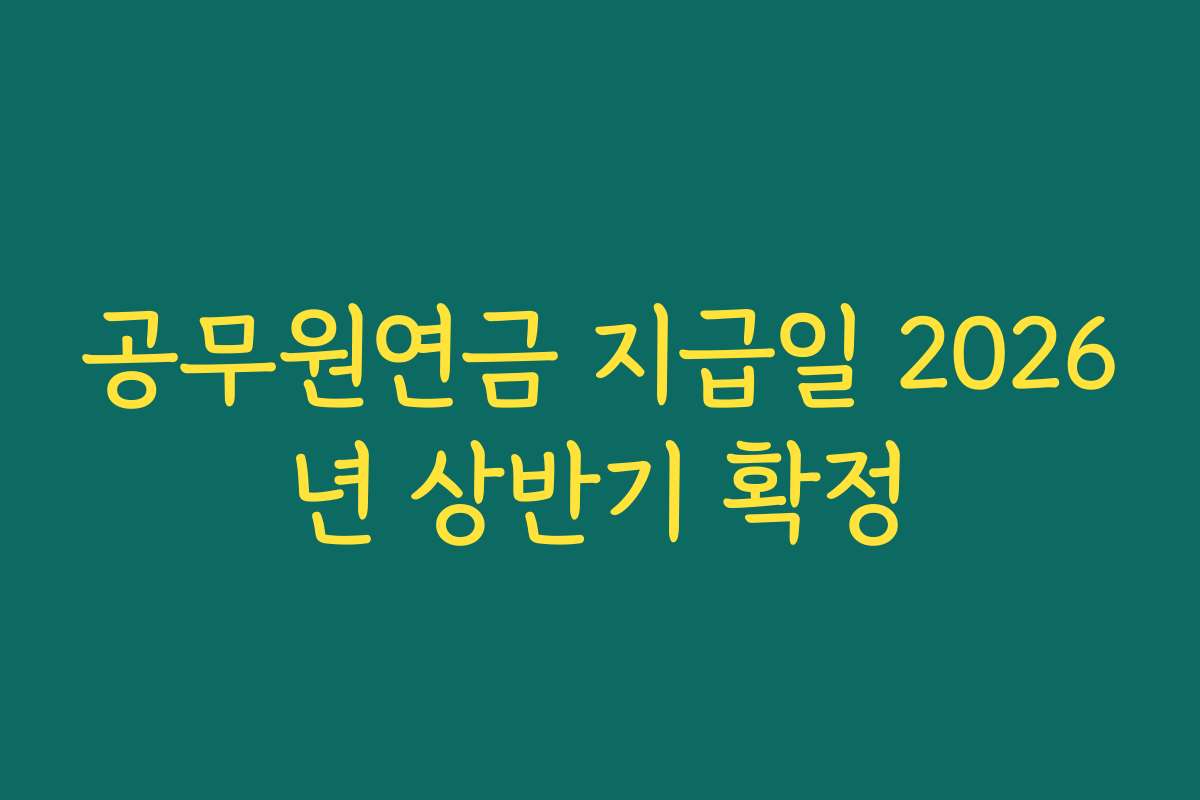 공무원연금 지급일 2026년 상반기 확정